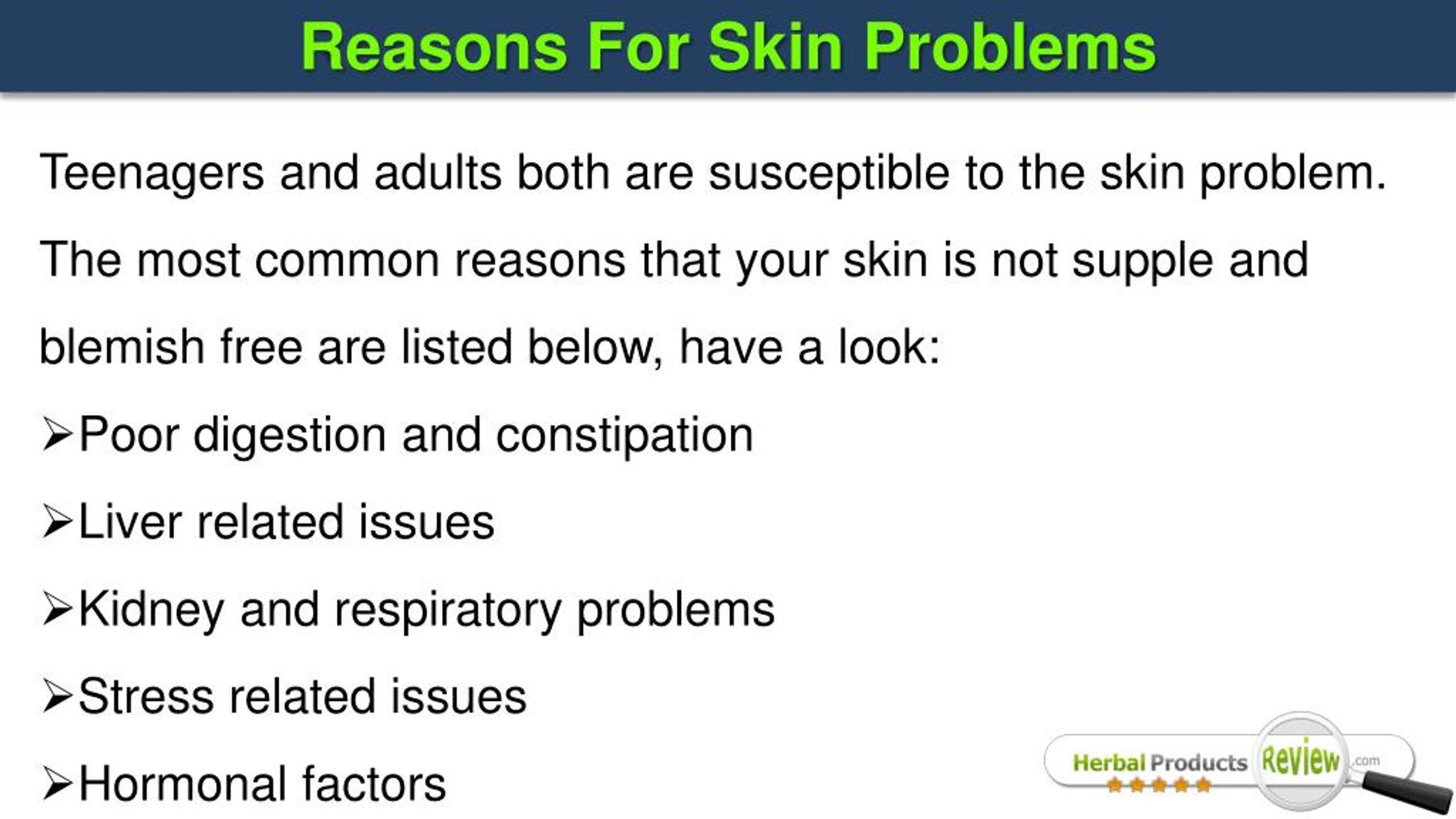 Reasons For Skin Problems

Teenagers and adults both are susceptible to the skin problem. The most common reasons that your skin is not supple and blemish free are listed below, have a look:

➢Poor digestion and constipation

➢Liver related issues

➢Kidney and respiratory problems

➢Stress related issues

➢Hormonal factors

Herbal Products Review .com